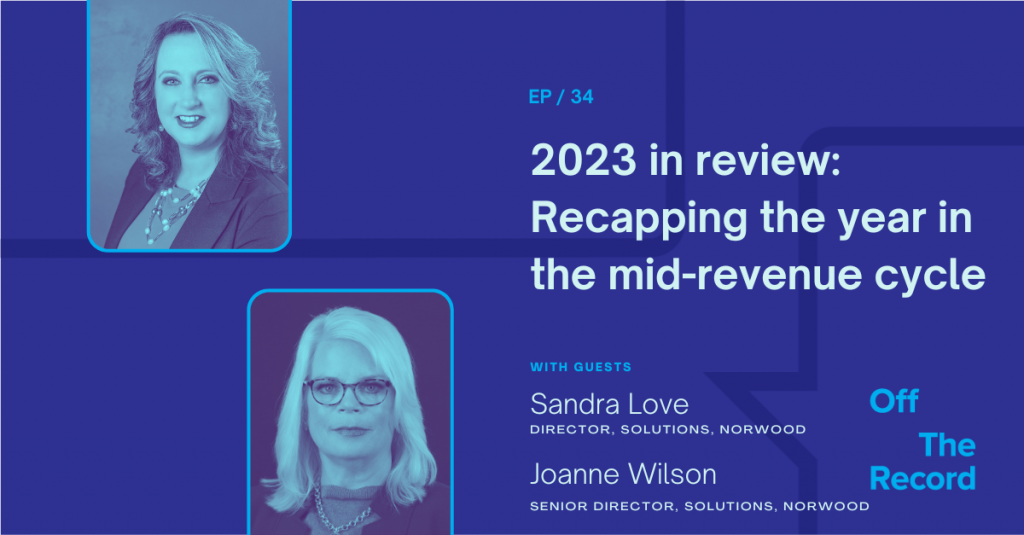 EP / 34

2023 in review: Recapping the year in the mid-revenue cycle

WITH GUESTS

Sandra Love
DIRECTOR, SOLUTIONS, NORWOOD

Joanne Wilson
SENIOR DIRECTOR, SOLUTIONS, NORWOOD

Off The Record